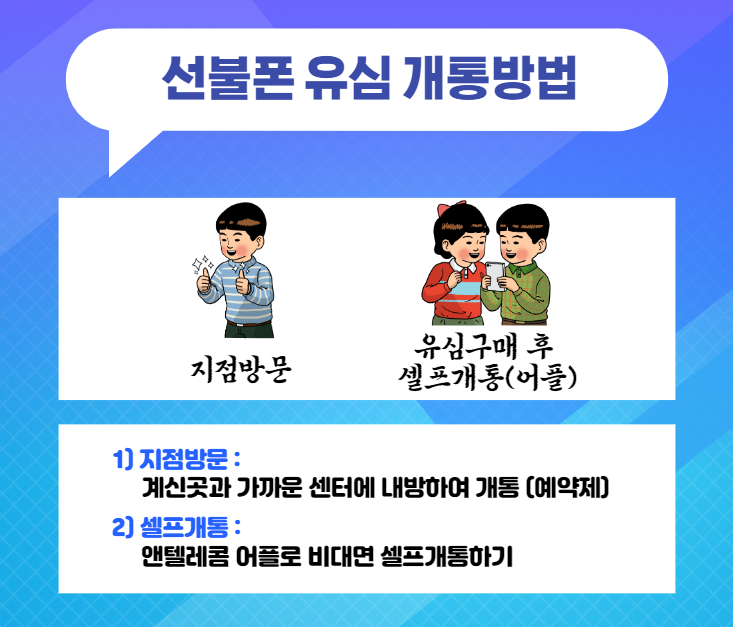 선불폰 유심 개통방법

지점방문

유심구매 후 셀프개통(어플)

1) 지점방문 :
계신곳과 가까운 센터에 내방하여 개통 (예약제)

2) 셀프개통 :
앤텔레콤 어플로 비대면 셀프개통하기